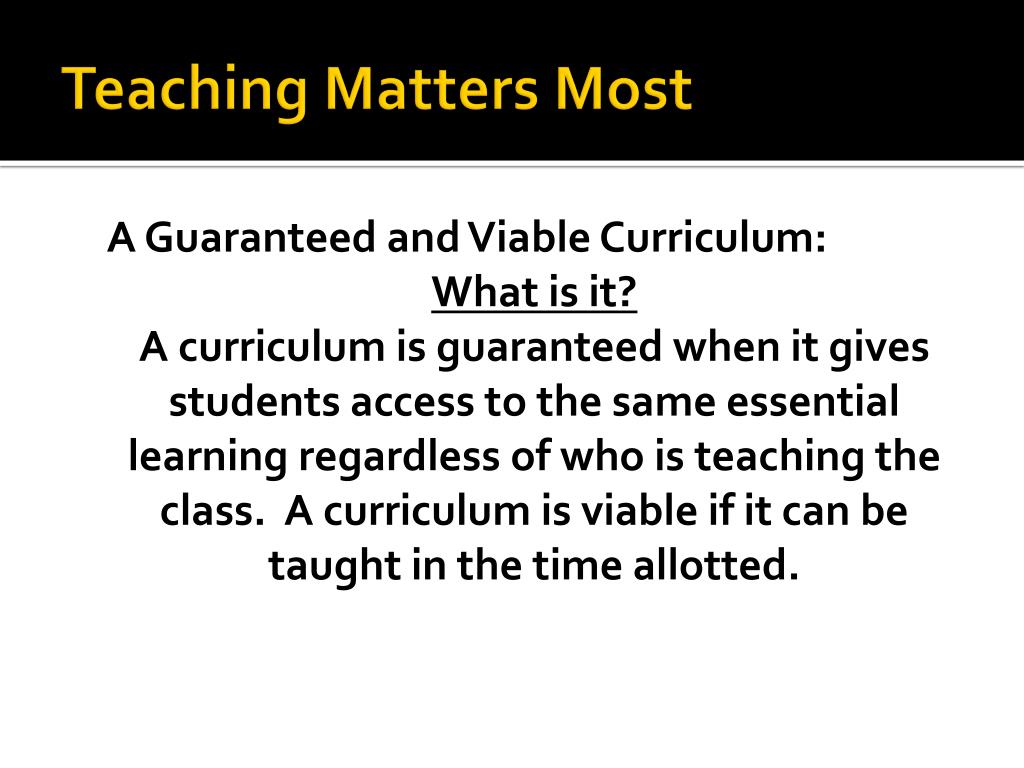 Teaching Matters Most

A Guaranteed and Viable Curriculum:

What is it?

A curriculum is guaranteed when it gives students access to the same essential learning regardless of who is teaching the class. A curriculum is viable if it can be taught in the time allotted.